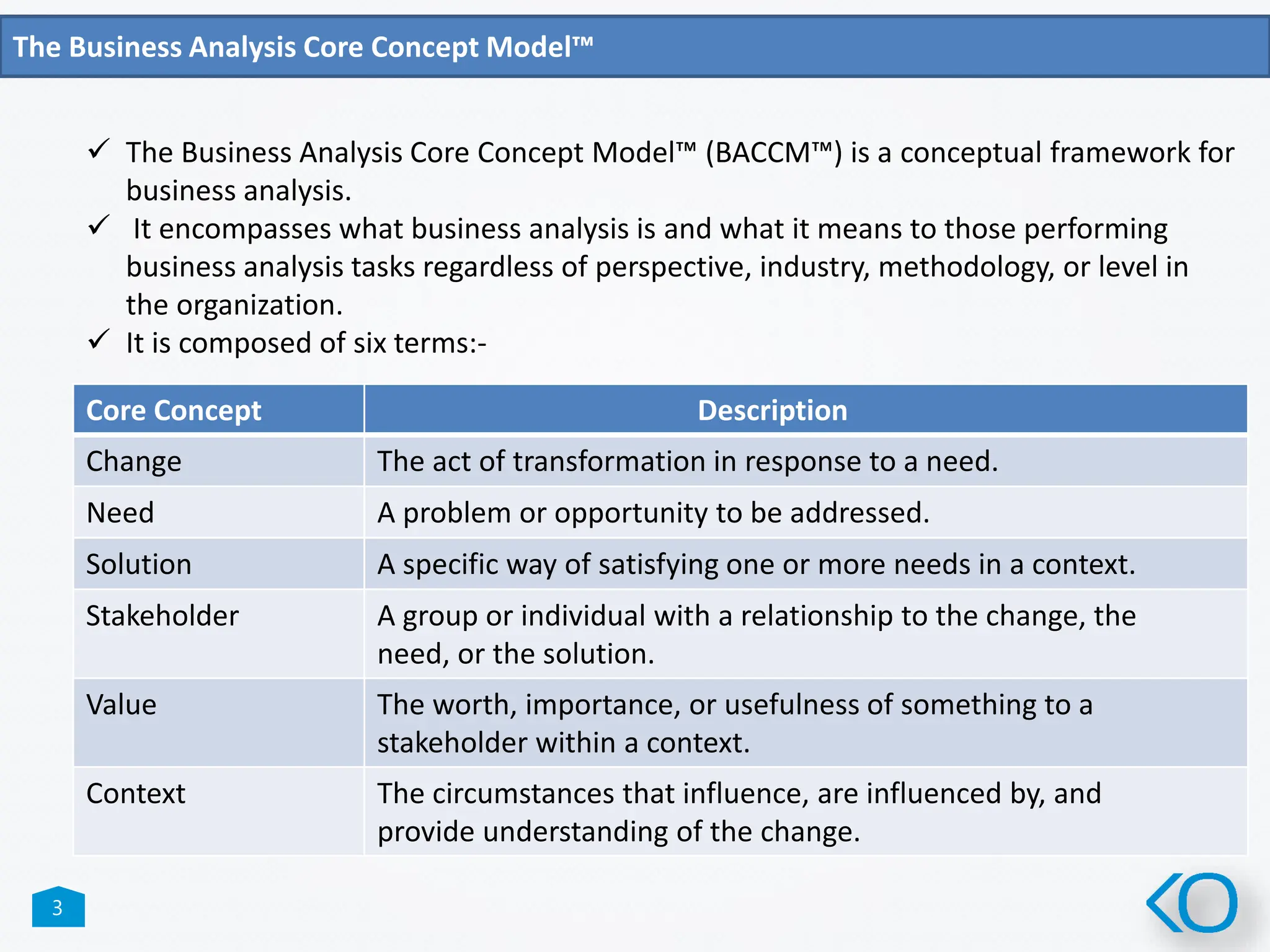 The Business Analysis Core Concept Model™

✓ The Business Analysis Core Concept Model™ (BACCM™) is a conceptual framework for business analysis.
✓ It encompasses what business analysis is and what it means to those performing business analysis tasks regardless of perspective, industry, methodology, or level in the organization.
✓ It is composed of six terms:-

| Core Concept | Description |
|---|---|
| Change | The act of transformation in response to a need. |
| Need | A problem or opportunity to be addressed. |
| Solution | A specific way of satisfying one or more needs in a context. |
| Stakeholder | A group or individual with a relationship to the change, the need, or the solution. |
| Value | The worth, importance, or usefulness of something to a stakeholder within a context. |
| Context | The circumstances that influence, are influenced by, and provide understanding of the change. |

3